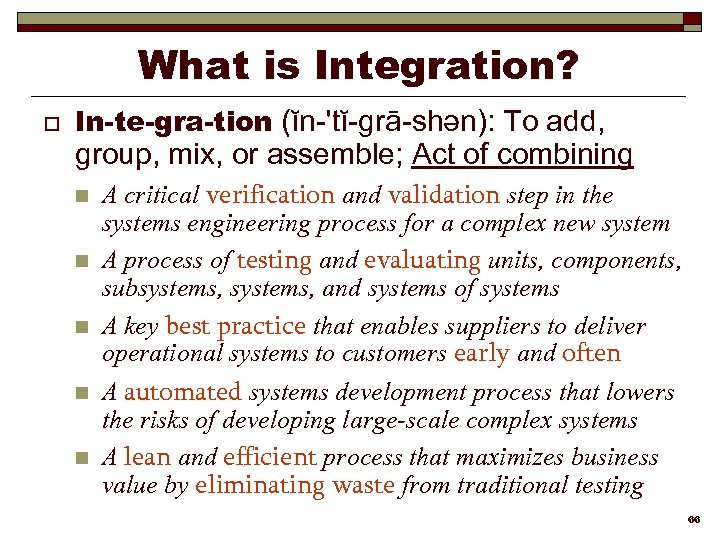 What is Integration?

In-te-gra-tion (ĭn-'tĭ-grā-shən): To add, group, mix, or assemble; Act of combining

A critical verification and validation step in the systems engineering process for a complex new system

A process of testing and evaluating units, components, subsystems, systems, and systems of systems

A key best practice that enables suppliers to deliver operational systems to customers early and often

A automated systems development process that lowers the risks of developing large-scale complex systems

A lean and efficient process that maximizes business value by eliminating waste from traditional testing

66